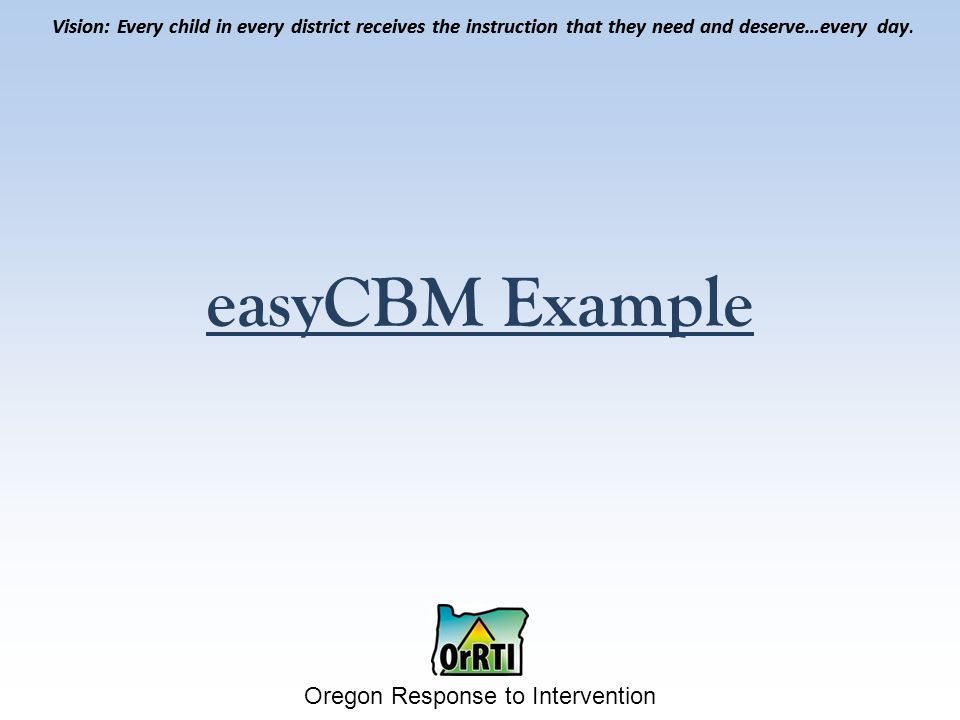 Vision: Every child in every district receives the instruction that they need and deserve…every day.

easyCBM Example

OrRTI

Oregon Response to Intervention